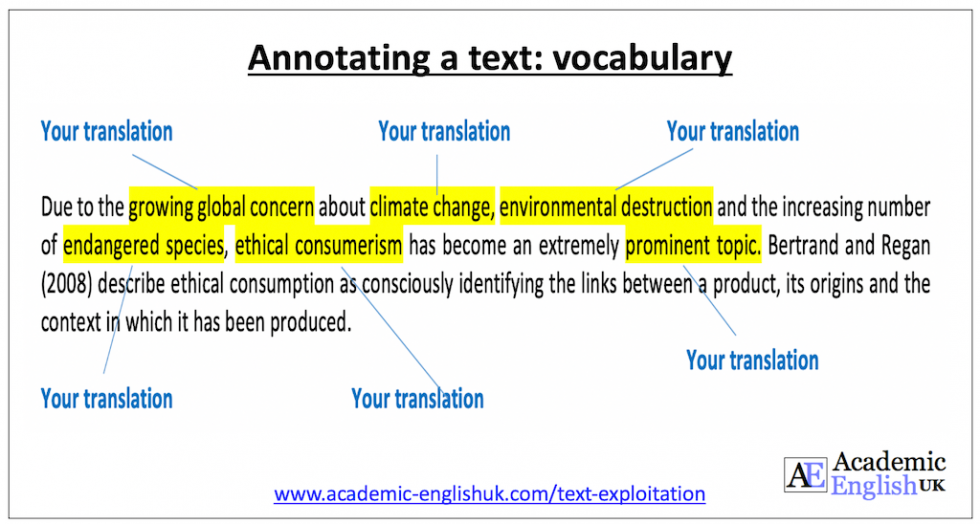 Annotating a text: vocabulary

Your translation

Your translation

Your translation

Due to the growing global concern about climate change, environmental destruction and the increasing number of endangered species, ethical consumerism has become an extremely prominent topic. Bertrand and Regan (2008) describe ethical consumption as consciously identifying the links between a product, its origins and the context in which it has been produced.

Your translation

Your translation

Your translation

AE Academic English UK

www.academic-englishuk.com/text-exploitation